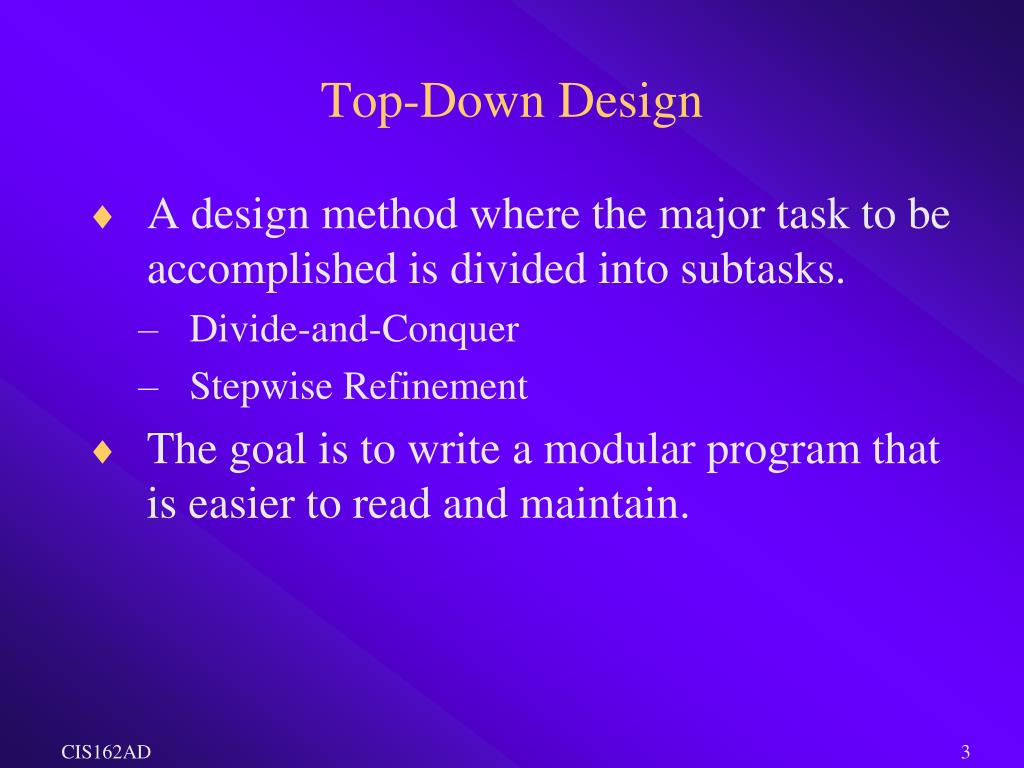 Top-Down Design

♦ A design method where the major task to be accomplished is divided into subtasks.
– Divide-and-Conquer
– Stepwise Refinement

♦ The goal is to write a modular program that is easier to read and maintain.

CIS162AD

3